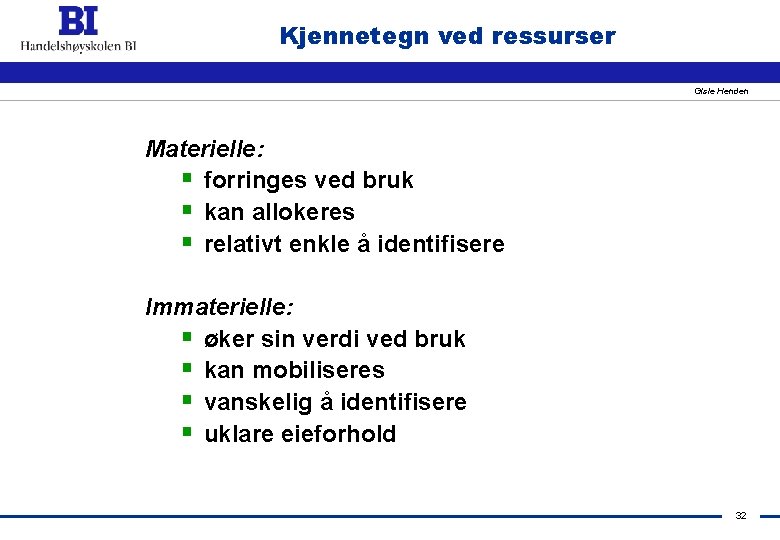 BI
Handelshøyskolen BI

Kjennetegn ved ressurser

Gisle Henden

Materielle:
- forringes ved bruk
- kan allokeres
- relativt enkle å identifisere

Immaterielle:
- øker sin verdi ved bruk
- kan mobiliseres
- vanskelig å identifisere
- uklare eieforhold

32